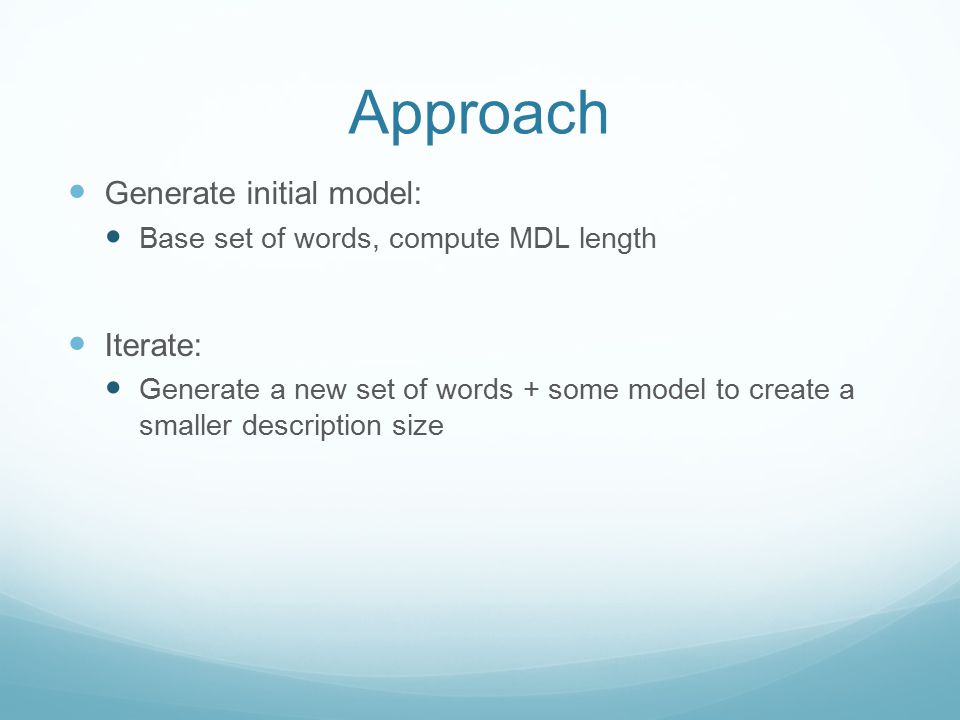 Approach

- Generate initial model:
  - Base set of words, compute MDL length

- Iterate:
  - Generate a new set of words + some model to create a smaller description size